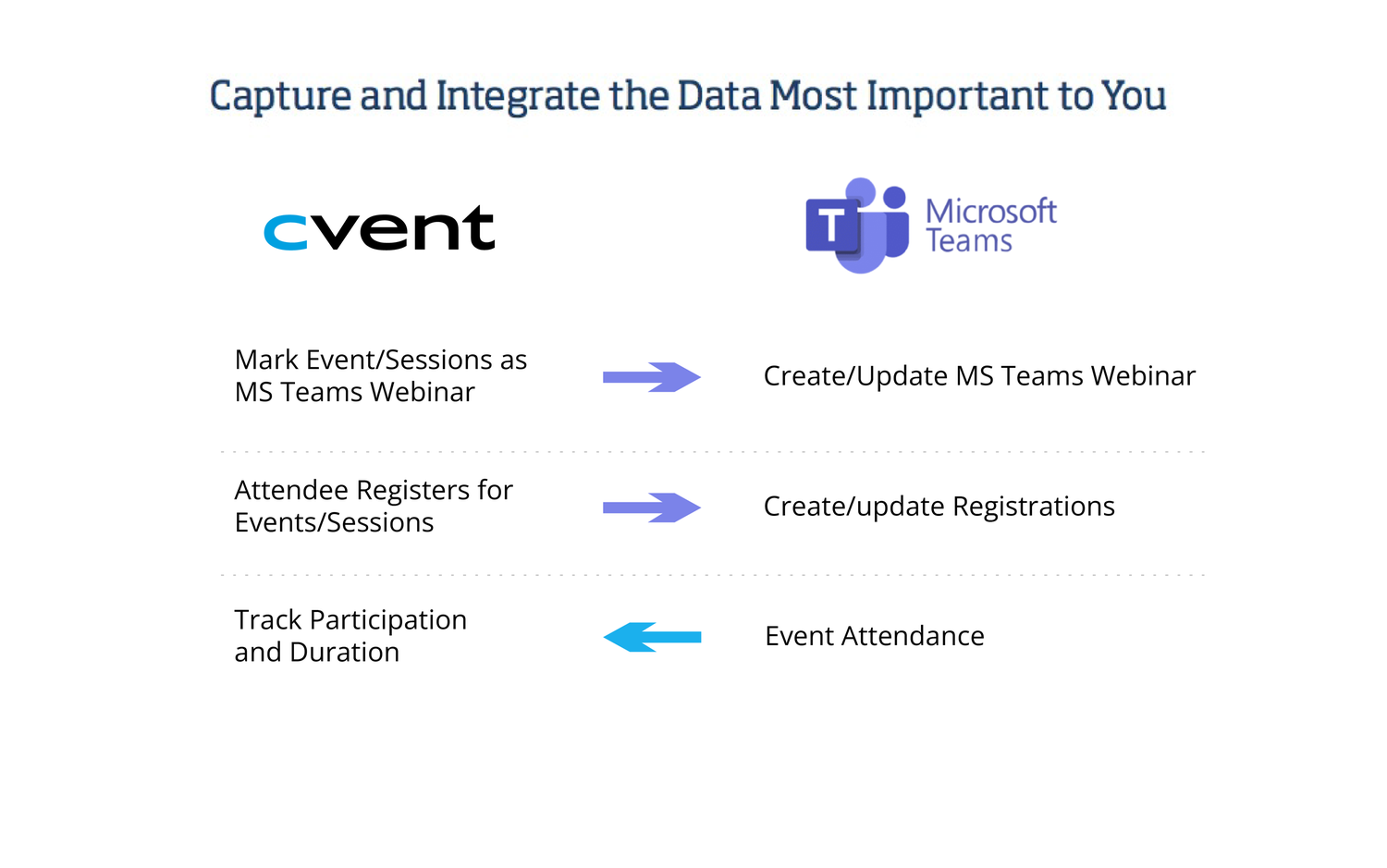 Capture and Integrate the Data Most Important to You

cvent

T

Microsoft Teams

Mark Event/Sessions as MS Teams Webinar

Create/Update MS Teams Webinar

Attendee Registers for Events/Sessions

Create/update Registrations

Track Participation and Duration

Event Attendance